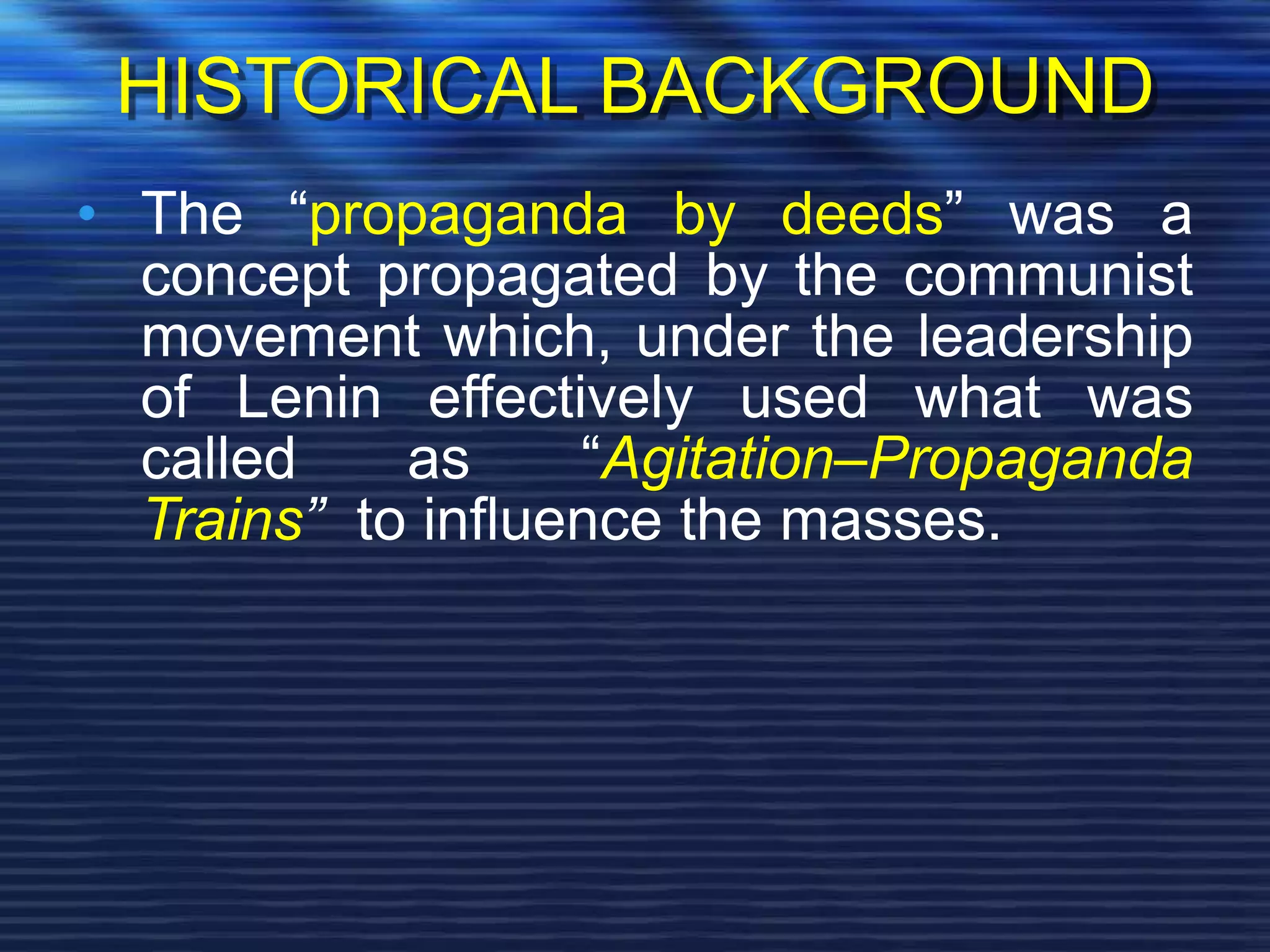 HISTORICAL BACKGROUND

• The “propaganda by deeds” was a concept propagated by the communist movement which, under the leadership of Lenin effectively used what was called as “Agitation–Propaganda Trains” to influence the masses.